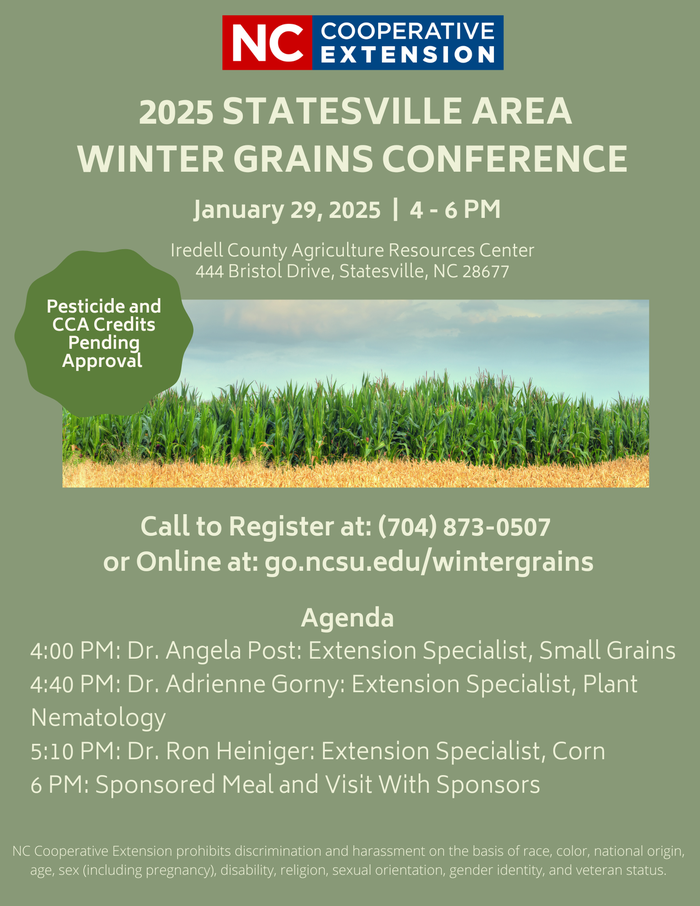 NC COOPERATIVE EXTENSION

2025 STATESVILLE AREA WINTER GRAINS CONFERENCE

January 29, 2025 | 4 - 6 PM

Iredell County Agriculture Resources Center
444 Bristol Drive, Statesville, NC 28677

Pesticide and CCA Credits Pending Approval

Call to Register at: (704) 873-0507
or Online at: go.ncsu.edu/wintergrains

Agenda
4:00 PM: Dr. Angela Post: Extension Specialist, Small Grains
4:40 PM: Dr. Adrienne Gorny: Extension Specialist, Plant Nematology
5:10 PM: Dr. Ron Heiniger: Extension Specialist, Corn
6 PM: Sponsored Meal and Visit With Sponsors

NC Cooperative Extension prohibits discrimination and harassment on the basis of race, color, national origin, age, sex (including pregnancy), disability, religion, sexual orientation, gender identity, and veteran status.